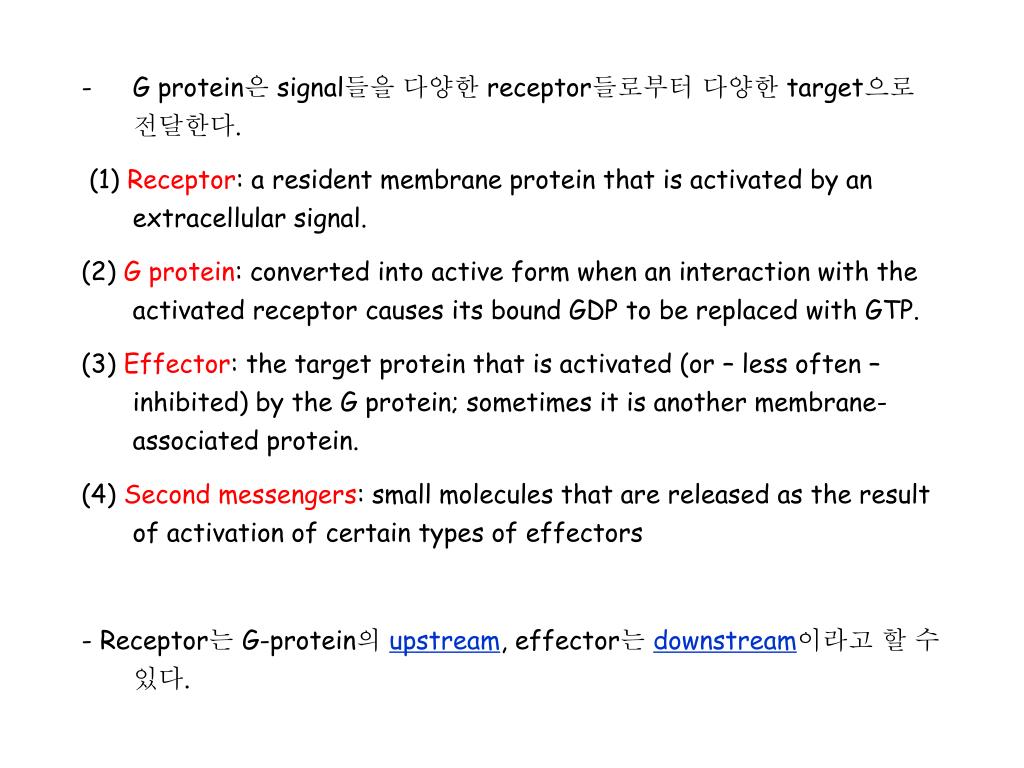 - G protein은 signal들을 다양한 receptor들로부터 다양한 target으로 전달한다.

(1) Receptor: a resident membrane protein that is activated by an extracellular signal.

(2) G protein: converted into active form when an interaction with the activated receptor causes its bound GDP to be replaced with GTP.

(3) Effector: the target protein that is activated (or – less often – inhibited) by the G protein; sometimes it is another membrane-associated protein.

(4) Second messengers: small molecules that are released as the result of activation of certain types of effectors

- Receptor는 G-protein의 upstream, effector는 downstream이라고 할 수 있다.